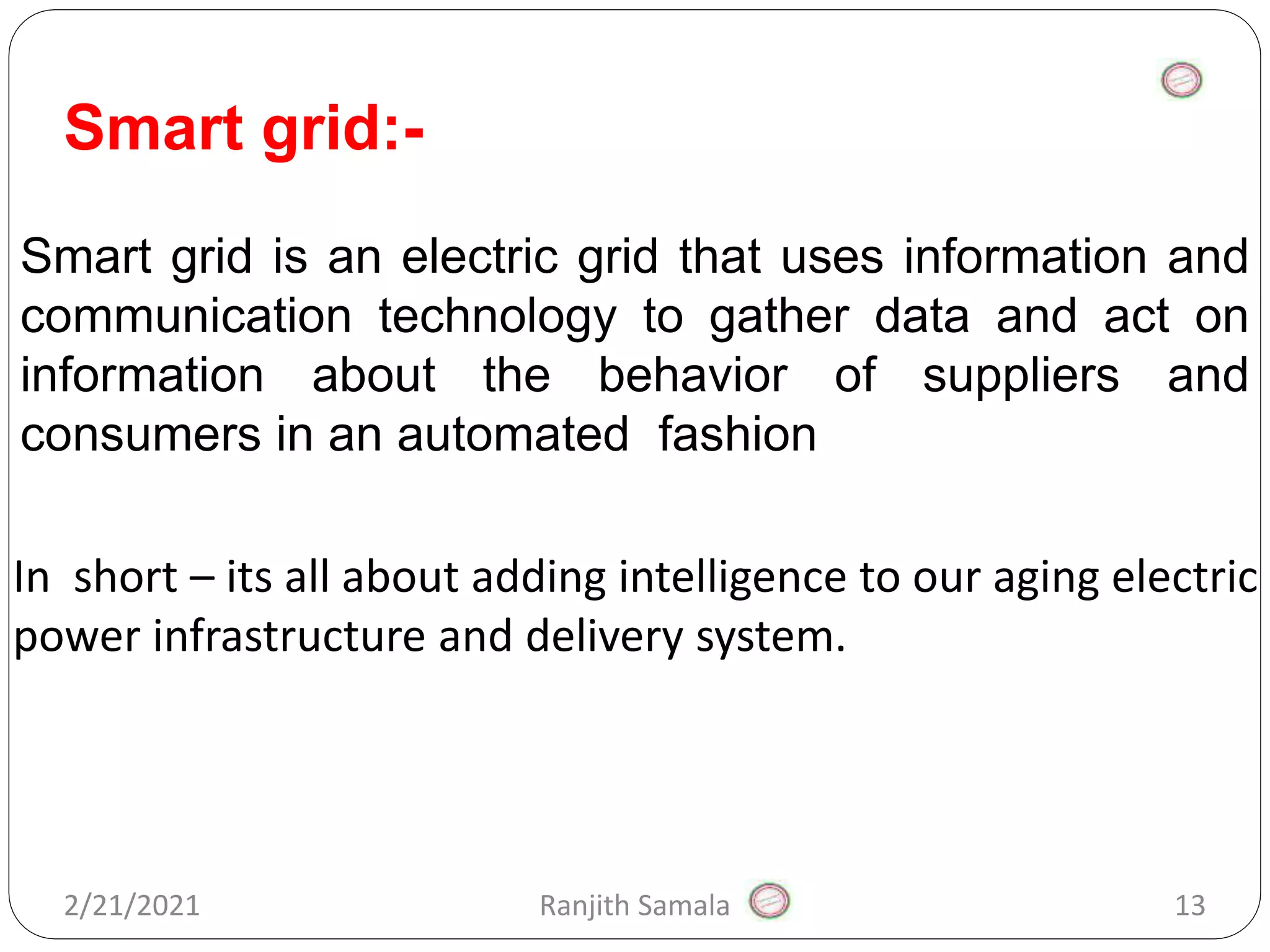 Smart grid:-

Smart grid is an electric grid that uses information and communication technology to gather data and act on information about the behavior of suppliers and consumers in an automated fashion

In short – its all about adding intelligence to our aging electric power infrastructure and delivery system.

2/21/2021 Ranjith Samala 13